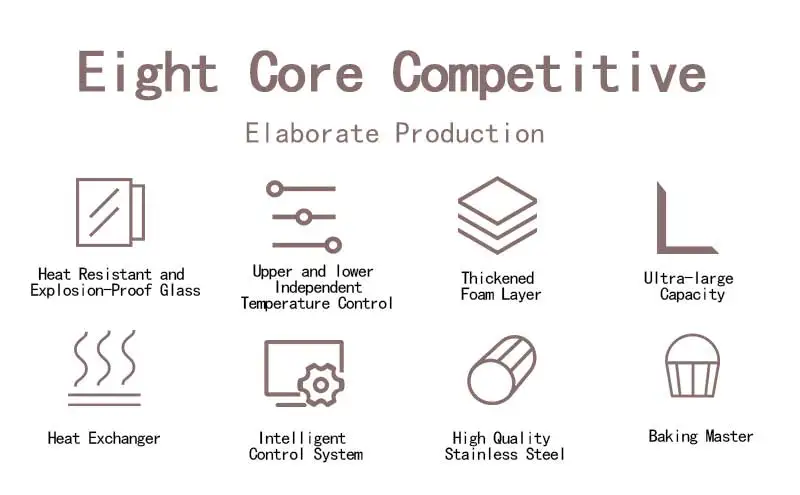 Eight Core Competitive

Elaborate Production

Heat Resistant and Explosion-Proof Glass

Upper and lower Independent Temperature Control

Thickened Foam Layer

Ultra-large Capacity

Heat Exchanger

Intelligent Control System

High Quality Stainless Steel

Baking Master